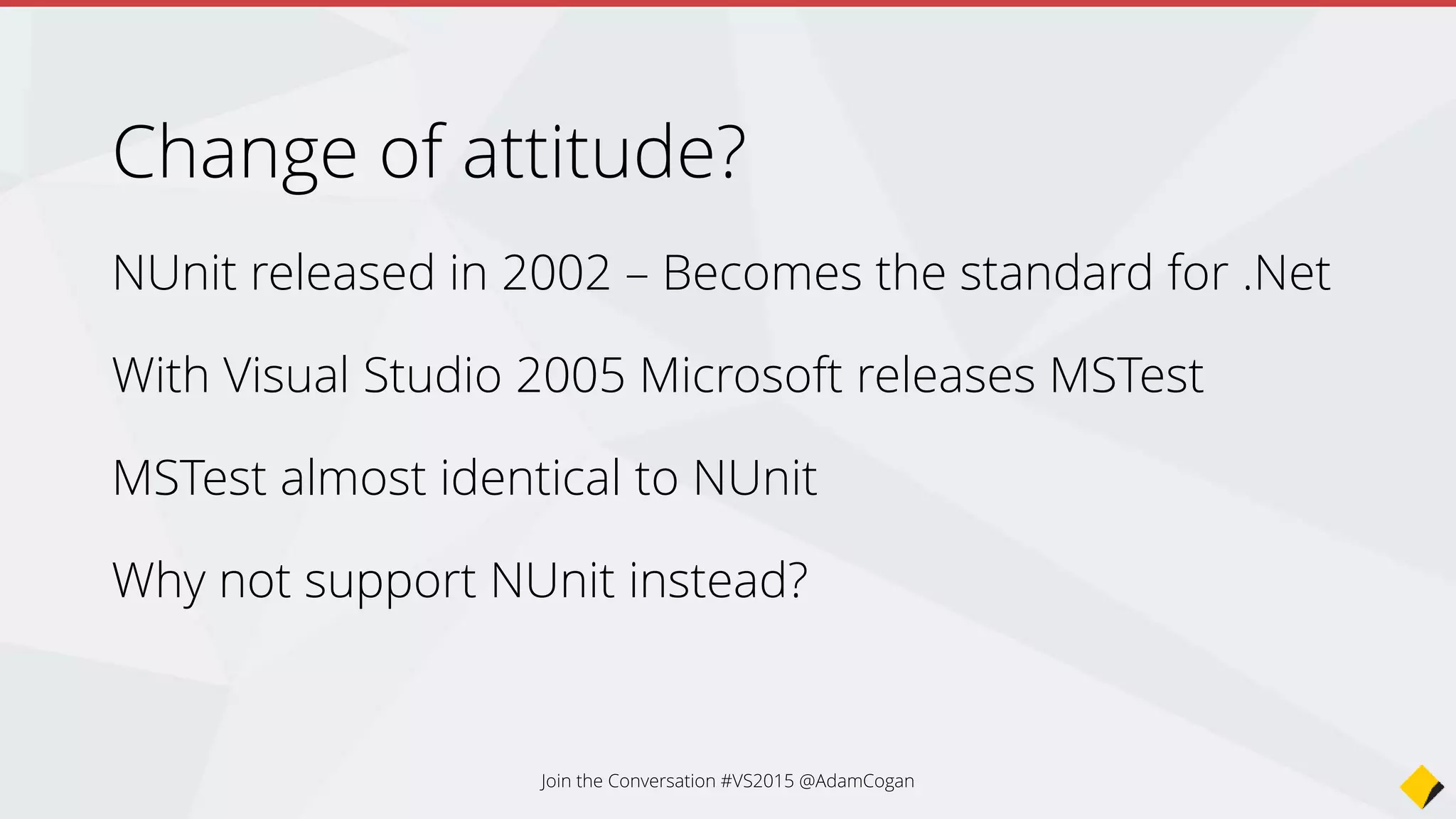 Change of attitude?

NUnit released in 2002 – Becomes the standard for .Net

With Visual Studio 2005 Microsoft releases MSTest

MSTest almost identical to NUnit

Why not support NUnit instead?

Join the Conversation #VS2015 @AdamCogan